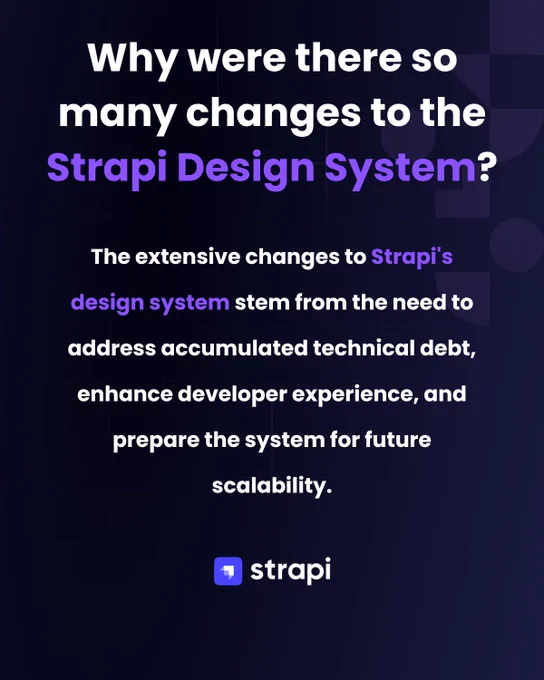 Why were there so many changes to the Strapi Design System?

The extensive changes to Strapi's design system stem from the need to address accumulated technical debt, enhance developer experience, and prepare the system for future scalability.

strapi